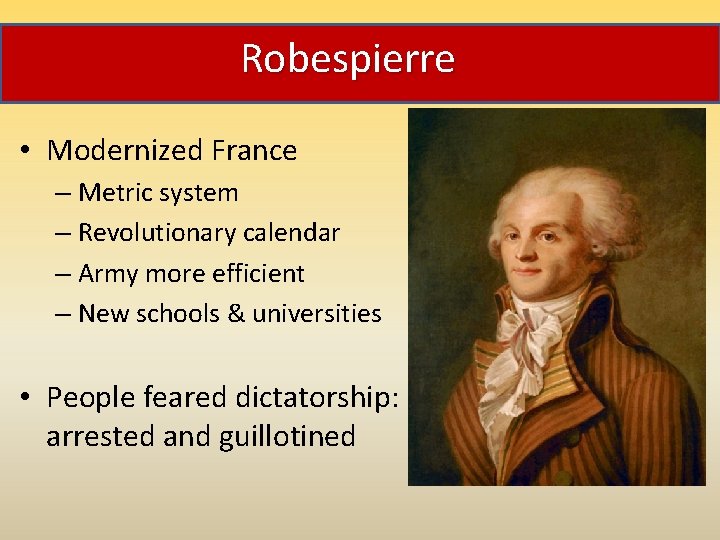 Robespierre

• Modernized France
  – Metric system
  – Revolutionary calendar
  – Army more efficient
  – New schools & universities

• People feared dictatorship: arrested and guillotined